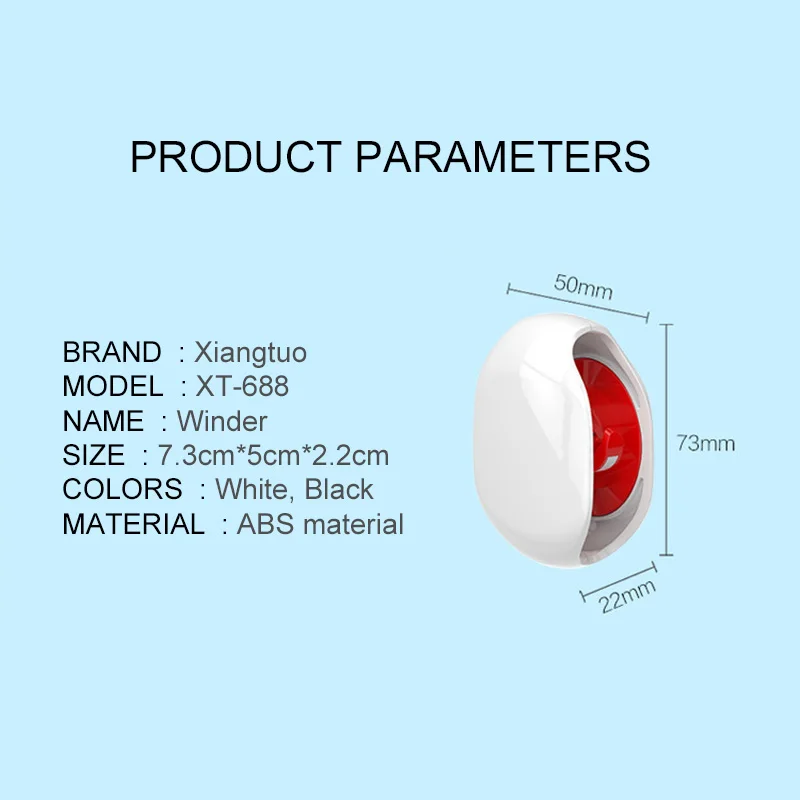 PRODUCT PARAMETERS

BRAND : Xiangtuo
MODEL : XT-688
NAME : Winder
SIZE : 7.3cm*5cm*2.2cm
COLORS : White, Black
MATERIAL : ABS material

50mm
73mm
22mm